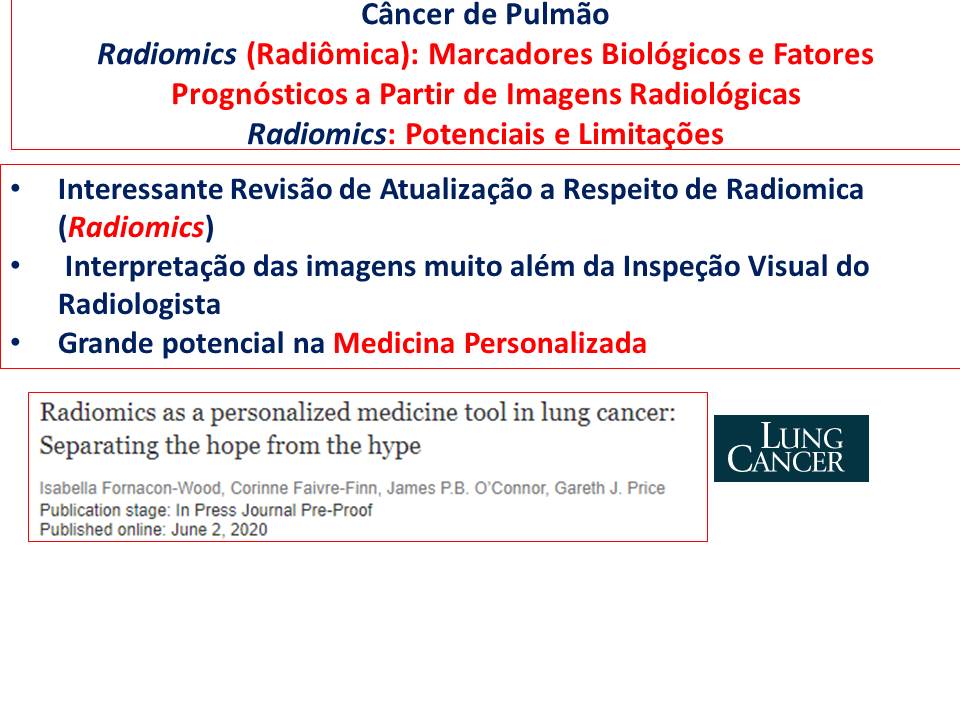 Câncer de Pulmão
Radiomics (Radiômica): Marcadores Biológicos e Fatores Prognósticos a Partir de Imagens Radiológicas
Radiomics: Potenciais e Limitações

• Interessante Revisão de Atualização a Respeito de Radiomica (Radiomics)
• Interpretação das imagens muito além da Inspeção Visual do Radiologista
• Grande potencial na Medicina Personalizada

Radiomics as a personalized medicine tool in lung cancer: Separating the hope from the hype

Isabella Fornacon-Wood, Corinne Faivre-Finn, James P.B. O'Connor, Gareth J. Price
Publication stage: In Press Journal Pre-Proof
Published online: June 2, 2020

LUNG CANCER